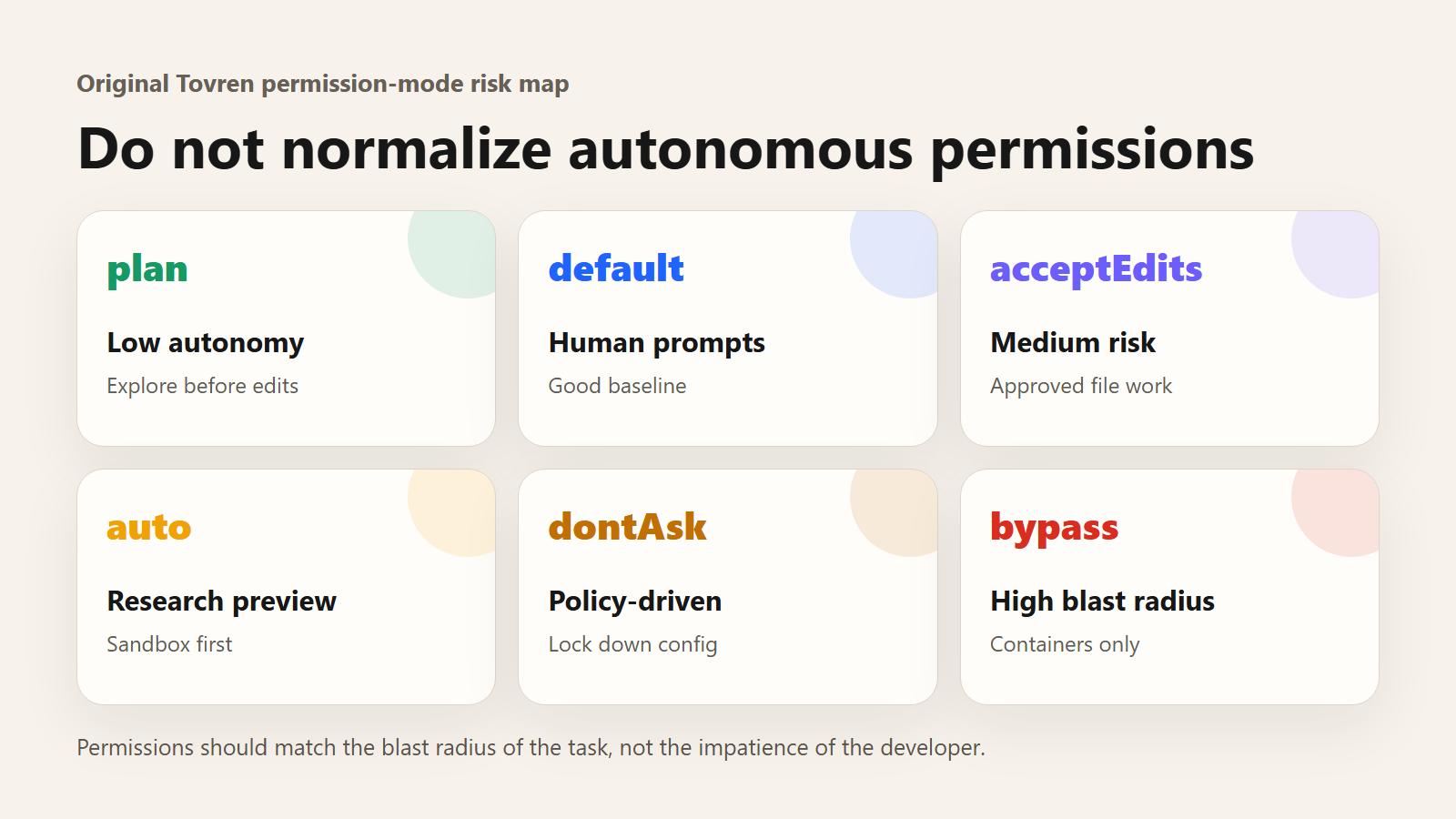 Original Tovren permission-mode risk map

Do not normalize autonomous permissions

plan

Low autonomy

Explore before edits

default

Human prompts

Good baseline

acceptEdits

Medium risk

Approved file work

auto

Research preview

Sandbox first

dontAsk

Policy-driven

Lock down config

bypass

High blast radius

Containers only

Permissions should match the blast radius of the task, not the impatience of the developer.